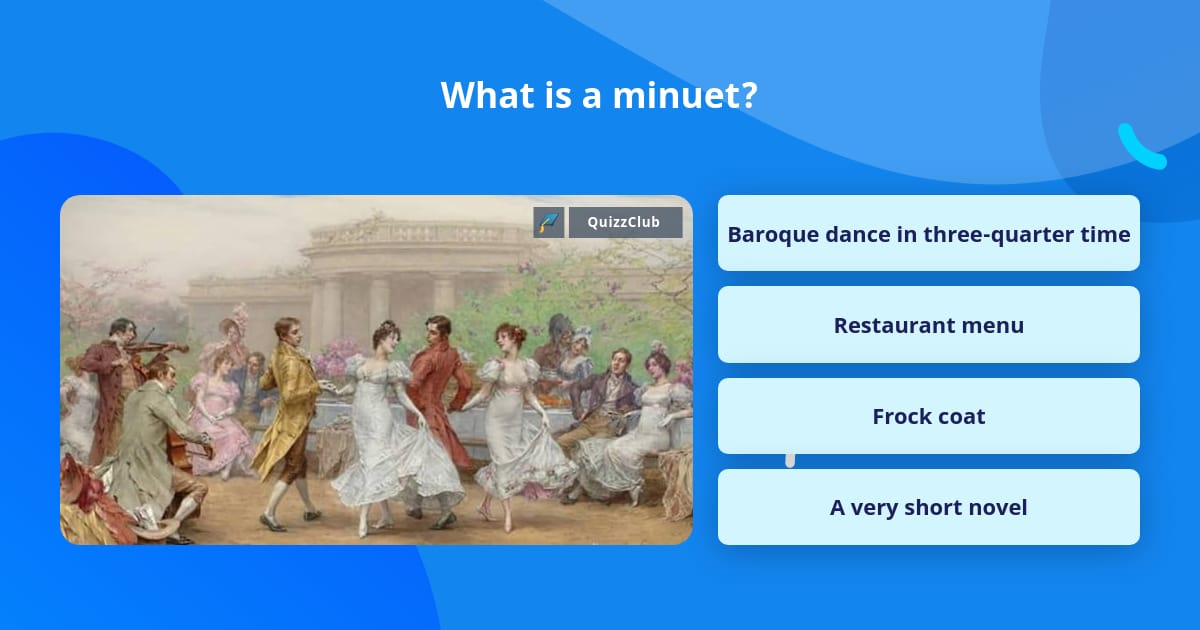 What is a minuet?

QuizzClub

Baroque dance in three-quarter time

Restaurant menu

Frock coat

A very short novel